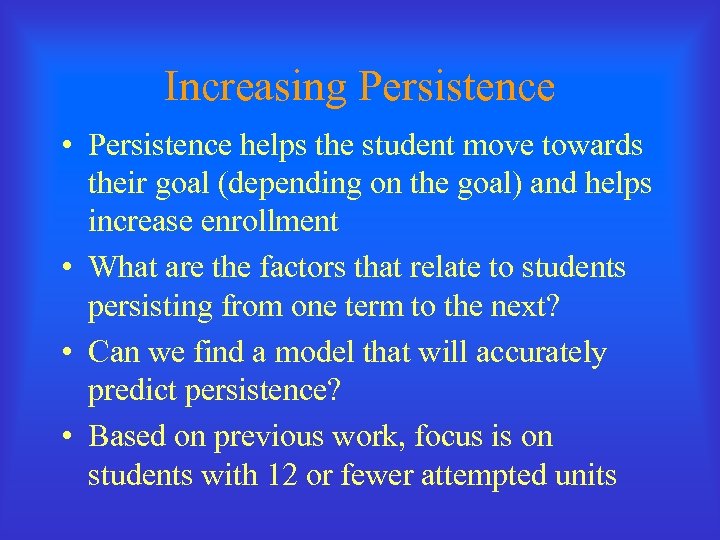 Increasing Persistence

• Persistence helps the student move towards their goal (depending on the goal) and helps increase enrollment

• What are the factors that relate to students persisting from one term to the next?

• Can we find a model that will accurately predict persistence?

• Based on previous work, focus is on students with 12 or fewer attempted units